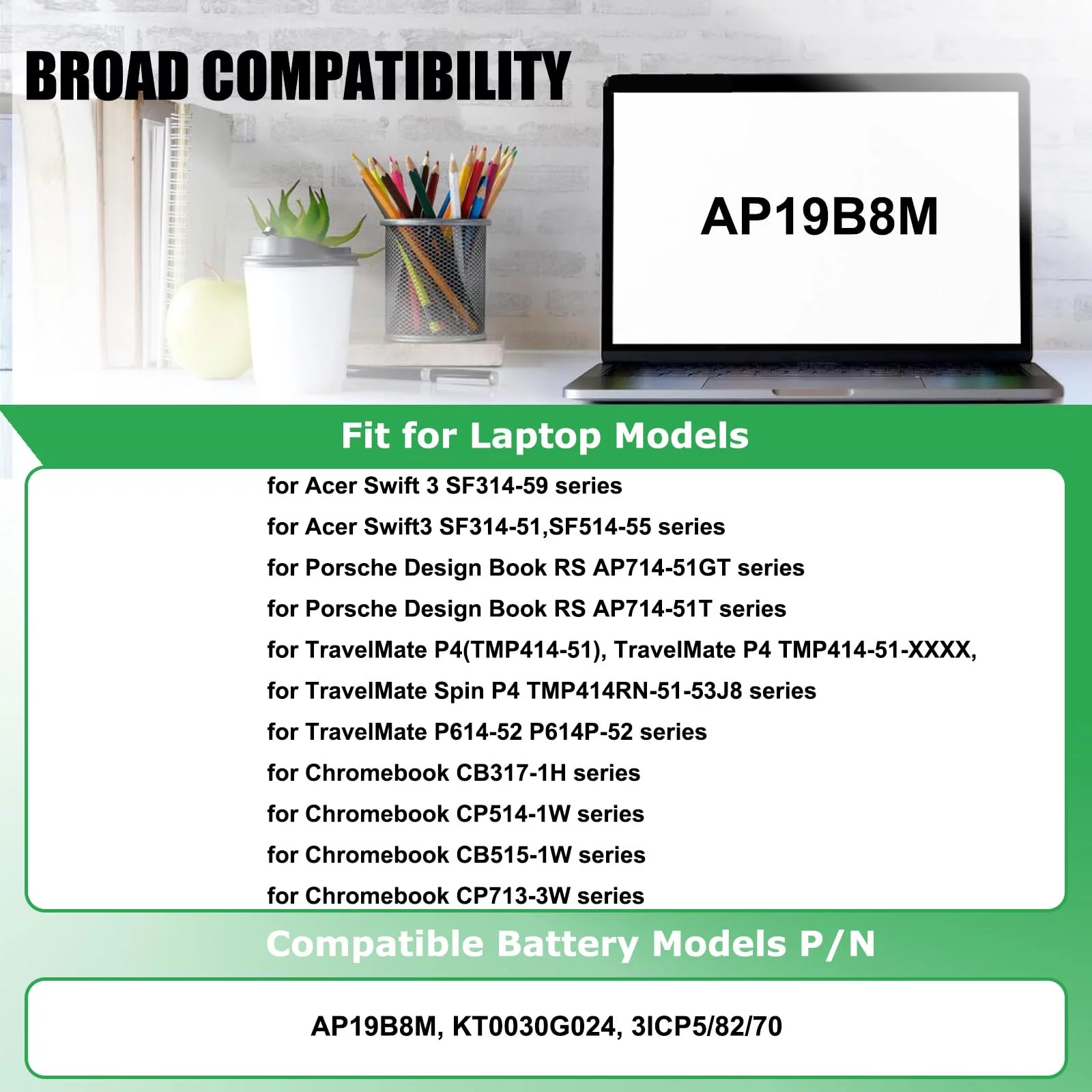 BROAD COMPATIBILITY

AP19B8M

Fit for Laptop Models

for Acer Swift 3 SF314-59 series
for Acer Swift3 SF314-51,SF514-55 series
for Porsche Design Book RS AP714-51GT series
for Porsche Design Book RS AP714-51T series
for TravelMate P4(TMP414-51), TravelMate P4 TMP414-51-XXXX,
for TravelMate Spin P4 TMP414RN-51-53J8 series
for TravelMate P614-52 P614P-52 series
for Chromebook CB317-1H series
for Chromebook CP514-1W series
for Chromebook CB515-1W series
for Chromebook CP713-3W series

Compatible Battery Models P/N

AP19B8M, KT0030G024, 3ICP5/82/70